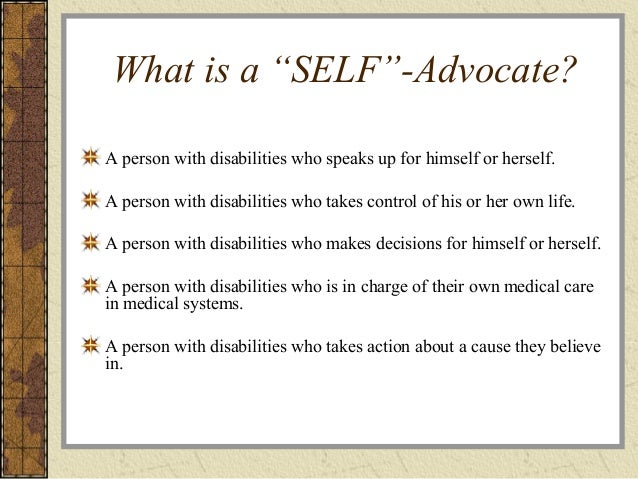 What is a “SELF”-Advocate?

A person with disabilities who speaks up for himself or herself.

A person with disabilities who takes control of his or her own life.

A person with disabilities who makes decisions for himself or herself.

A person with disabilities who is in charge of their own medical care in medical systems.

A person with disabilities who takes action about a cause they believe in.